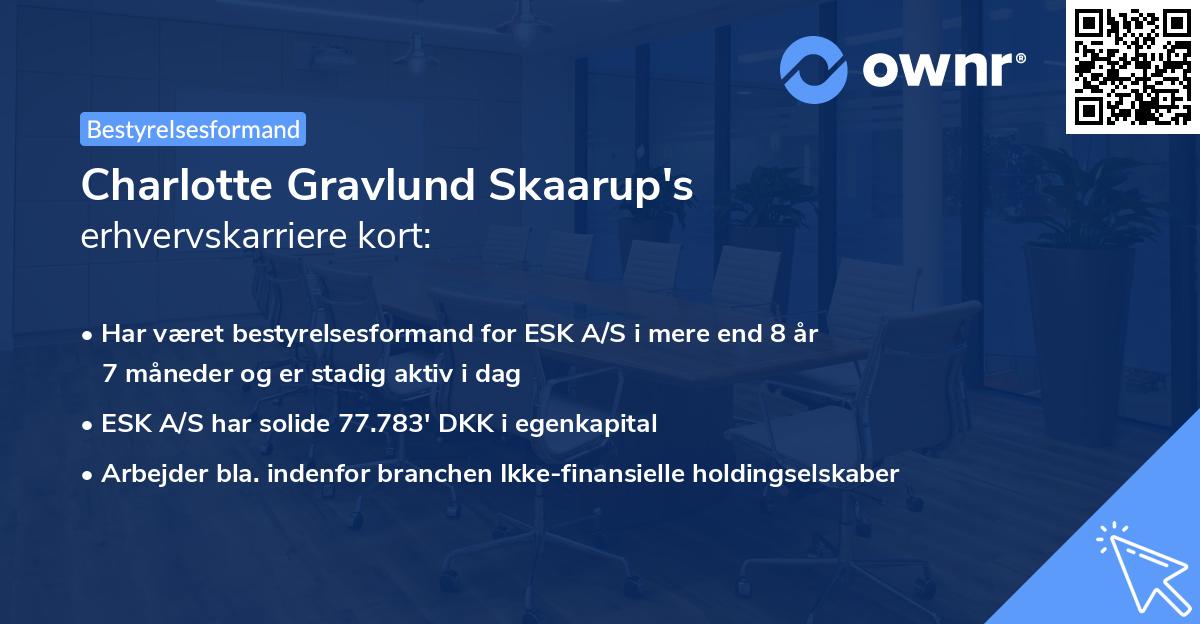 ownr®

Bestyrelsesformand

Charlotte Gravlund Skaarup's
erhvervskarriere kort:

• Har været bestyrelsesformand for ESK A/S i mere end 8 år 7 måneder og er stadig aktiv i dag

• ESK A/S har solide 77.783' DKK i egenkapital

• Arbejder bla. indenfor branchen Ikke-finansielle holdingselskaber